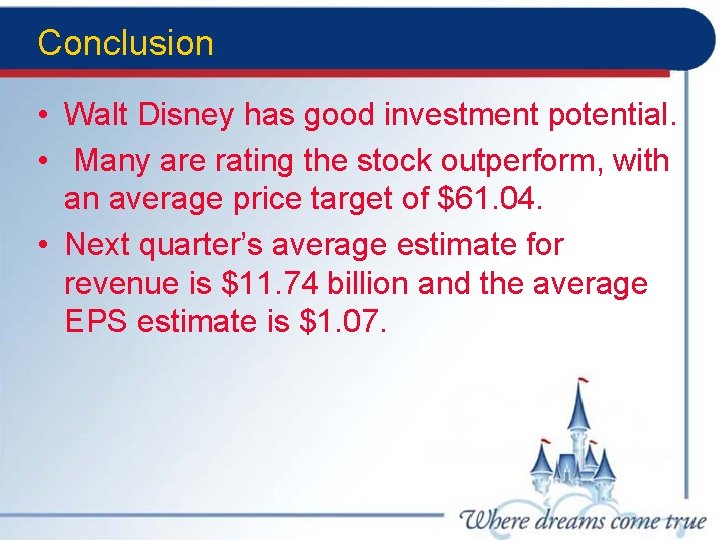 Conclusion

• Walt Disney has good investment potential.

• Many are rating the stock outperform, with an average price target of \$61.04.

• Next quarter's average estimate for revenue is \$11.74 billion and the average EPS estimate is \$1.07.

Where dreams come true